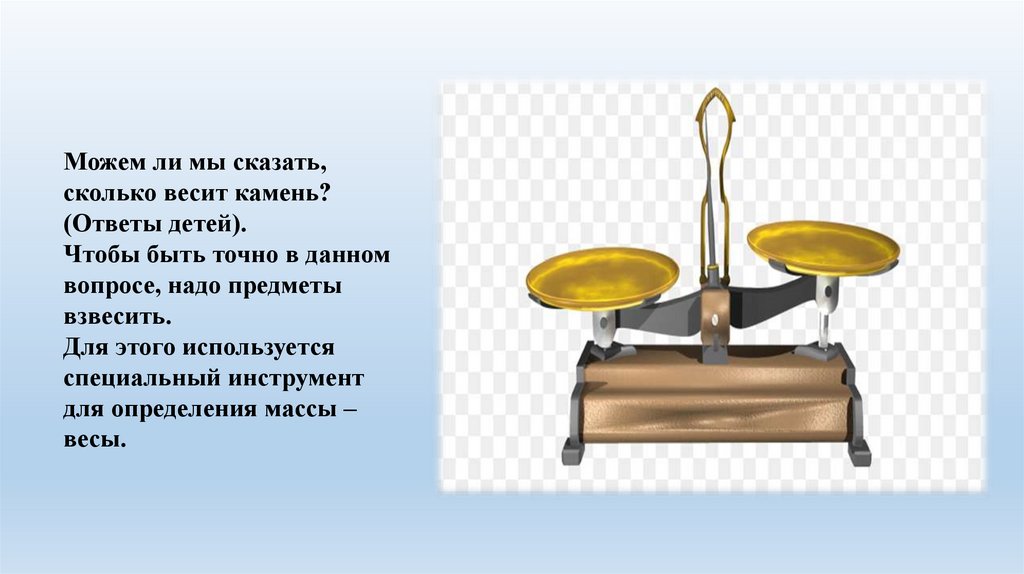 Можем ли мы сказать, сколько весит камень? (Ответы детей).
Чтобы быть точно в данном вопросе, надо предметы взвесить.
Для этого используется специальный инструмент для определения массы – весы.